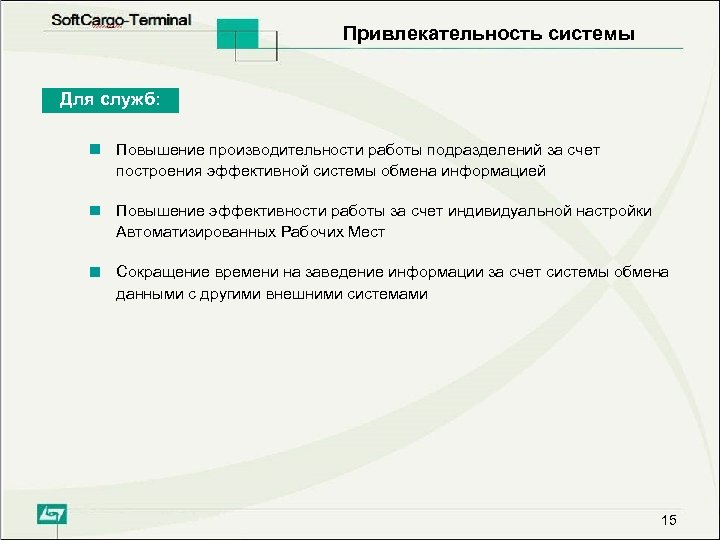 SoftCargo-Terminal

Привлекательность системы

Для служб:

Повышение производительности работы подразделений за счет построения эффективной системы обмена информацией

Повышение эффективности работы за счет индивидуальной настройки Автоматизированных Рабочих Мест

Сокращение времени на заведение информации за счет системы обмена данными с другими внешними системами

15